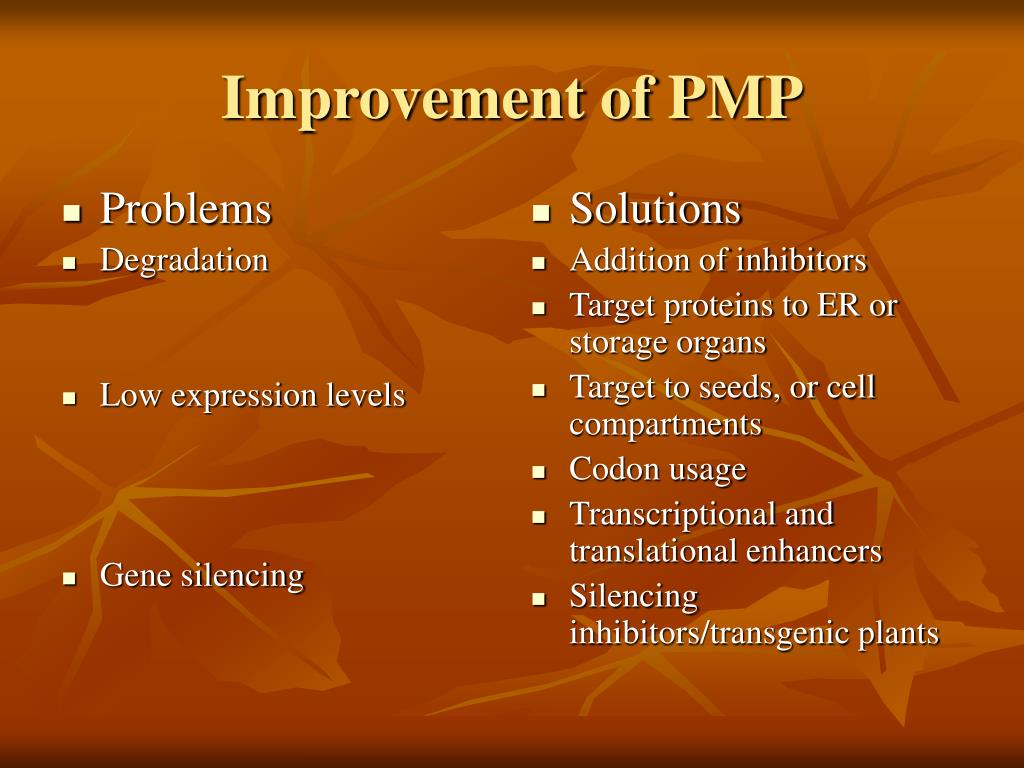 Improvement of PMP

- Problems
- Degradation
- Low expression levels
- Gene silencing

- Solutions
- Addition of inhibitors
- Target proteins to ER or storage organs
- Target to seeds, or cell compartments
- Codon usage
- Transcriptional and translational enhancers
- Silencing inhibitors/transgenic plants